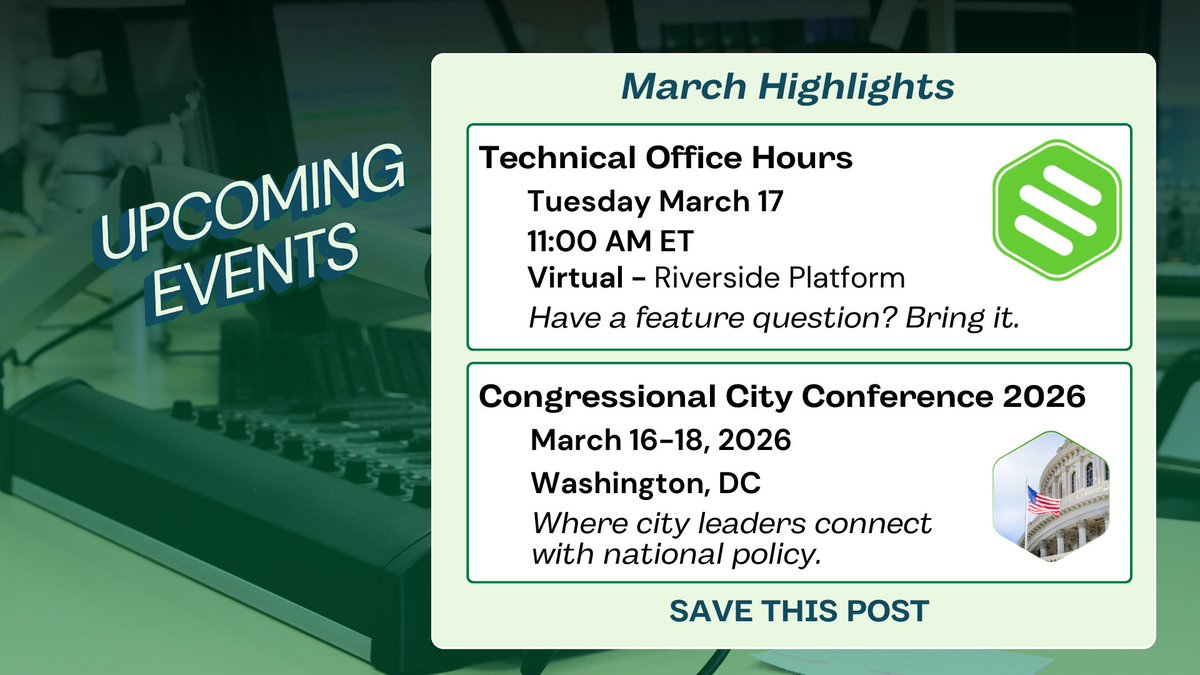 UPCOMING EVENTS

March Highlights

Technical Office Hours
Tuesday March 17
11:00 AM ET
Virtual - Riverside Platform
Have a feature question? Bring it.

Congressional City Conference 2026
March 16-18, 2026
Washington, DC
Where city leaders connect with national policy.

SAVE THIS POST